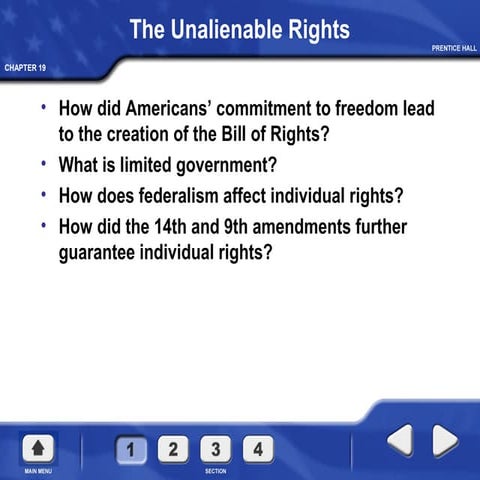 The Unalienable Rights

PRENTICE HALL

CHAPTER 19

• How did Americans' commitment to freedom lead to the creation of the Bill of Rights?
• What is limited government?
• How does federalism affect individual rights?
• How did the 14th and 9th amendments further guarantee individual rights?

MAIN MENU

1 2 3 4

SECTION